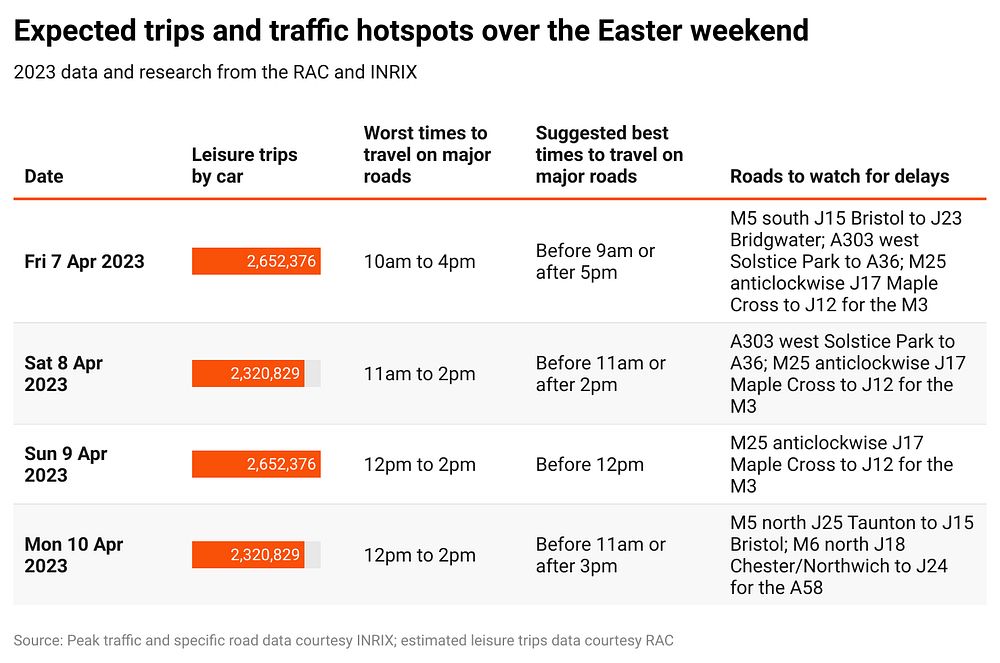 Expected trips and traffic hotspots over the Easter weekend

2023 data and research from the RAC and INRIX

| Date | Leisure trips by car | Worst times to travel on major roads | Suggested best times to travel on major roads | Roads to watch for delays |
|---|---|---|---|---|
| Fri 7 Apr 2023 | 2,652,376 | 10am to 4pm | Before 9am or after 5pm | M5 south J15 Bristol to J23 Bridgwater; A303 west Solstice Park to A36; M25 anticlockwise J17 Maple Cross to J12 for the M3 |
| Sat 8 Apr 2023 | 2,320,829 | 11am to 2pm | Before 11am or after 2pm | A303 west Solstice Park to A36; M25 anticlockwise J17 Maple Cross to J12 for the M3 |
| Sun 9 Apr 2023 | 2,652,376 | 12pm to 2pm | Before 12pm | M25 anticlockwise J17 Maple Cross to J12 for the M3 |
| Mon 10 Apr 2023 | 2,320,829 | 12pm to 2pm | Before 11am or after 3pm | M5 north J25 Taunton to J15 Bristol; M6 north J18 Chester/Northwich to J24 for the A58 |

Source: Peak traffic and specific road data courtesy INRIX; estimated leisure trips data courtesy RAC